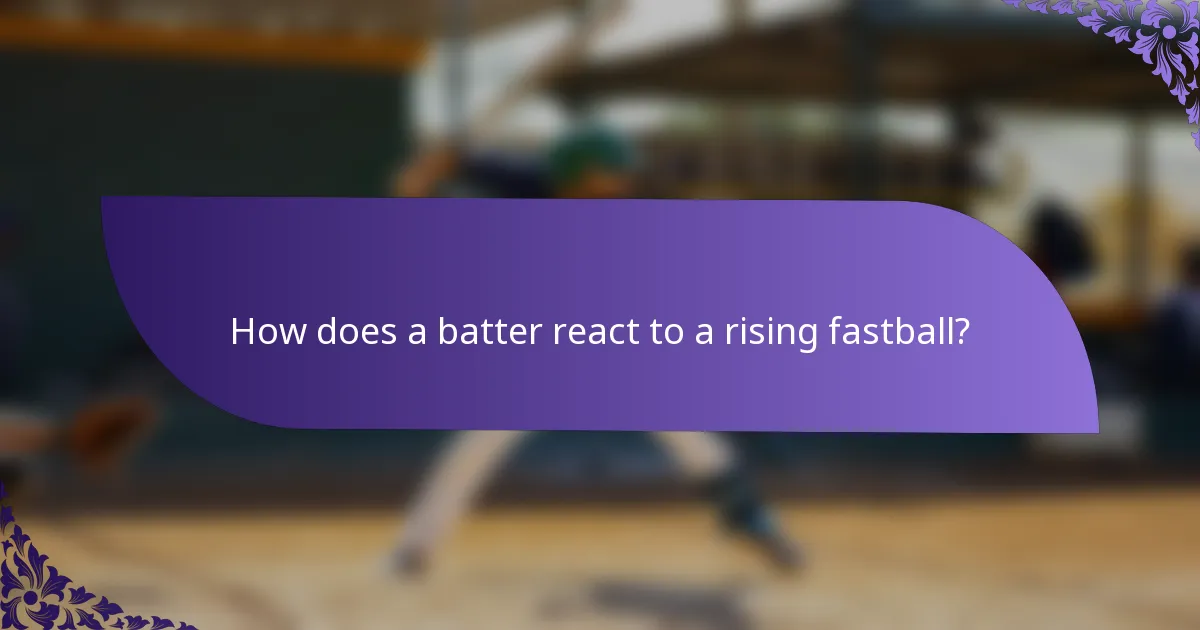 How does a batter react to a rising fastball?